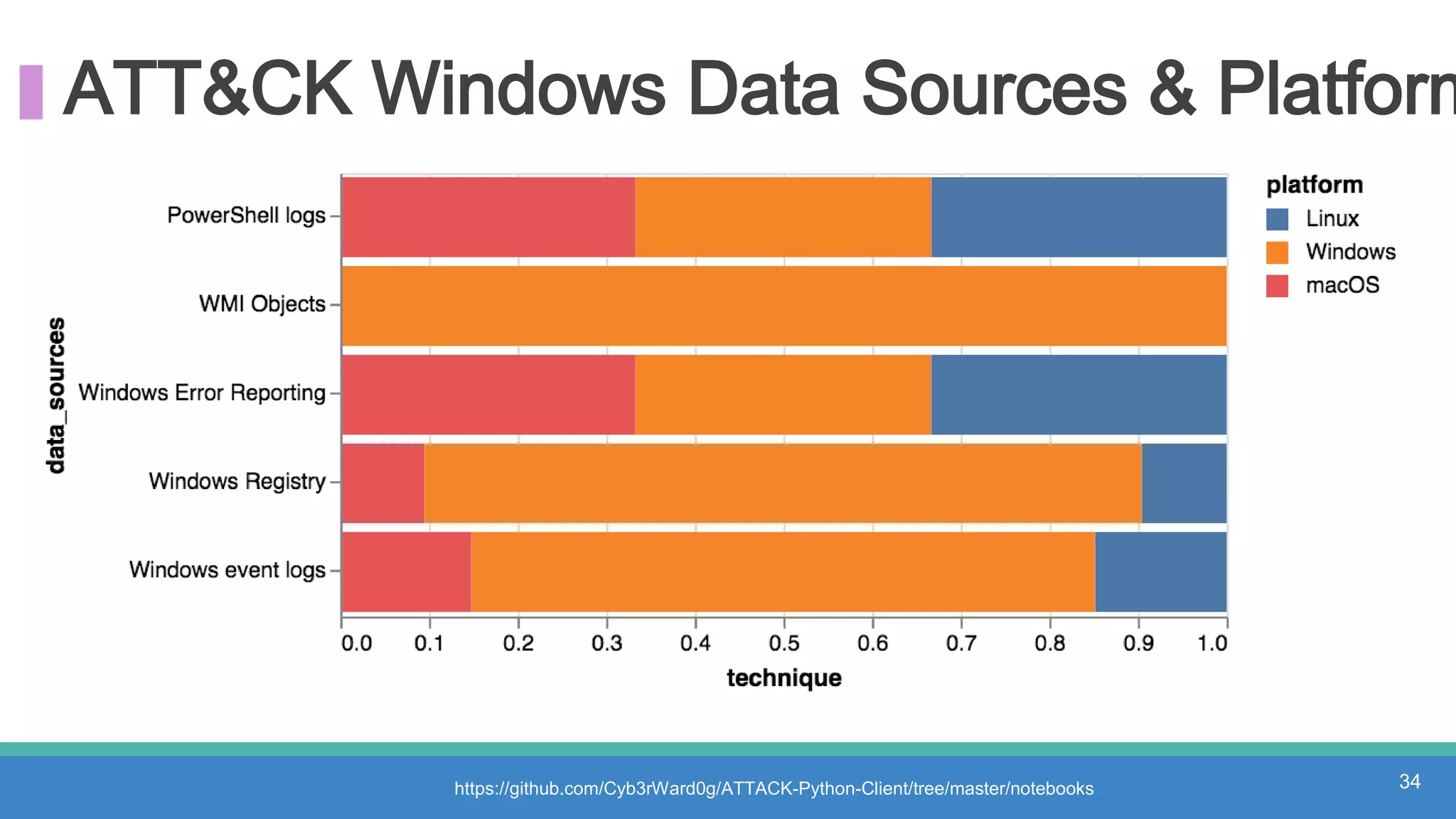 ATT&CK Windows Data Sources & Platforn

data_sources

PowerShell logs
WMI Objects
Windows Error Reporting
Windows Registry
Windows event logs

0.0 0.1 0.2 0.3 0.4 0.5 0.6 0.7 0.8 0.9 1.0

technique

platform
Linux
Windows
macOS

https://github.com/Cyb3rWard0g/ATTACK-Python-Client/tree/master/notebooks

34